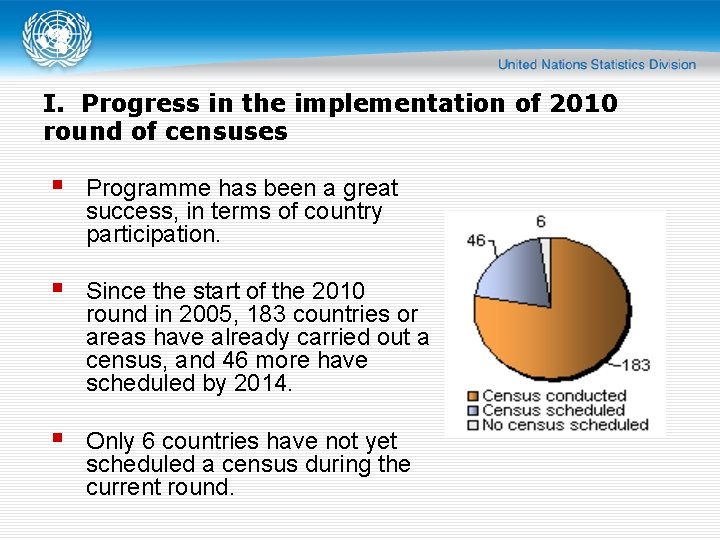 United Nations Statistics Division

I. Progress in the implementation of 2010 round of censuses

Programme has been a great success, in terms of country participation.

Since the start of the 2010 round in 2005, 183 countries or areas have already carried out a census, and 46 more have scheduled by 2014.

Only 6 countries have not yet scheduled a census during the current round.

6
46
183

Census conducted
Census scheduled
No census scheduled